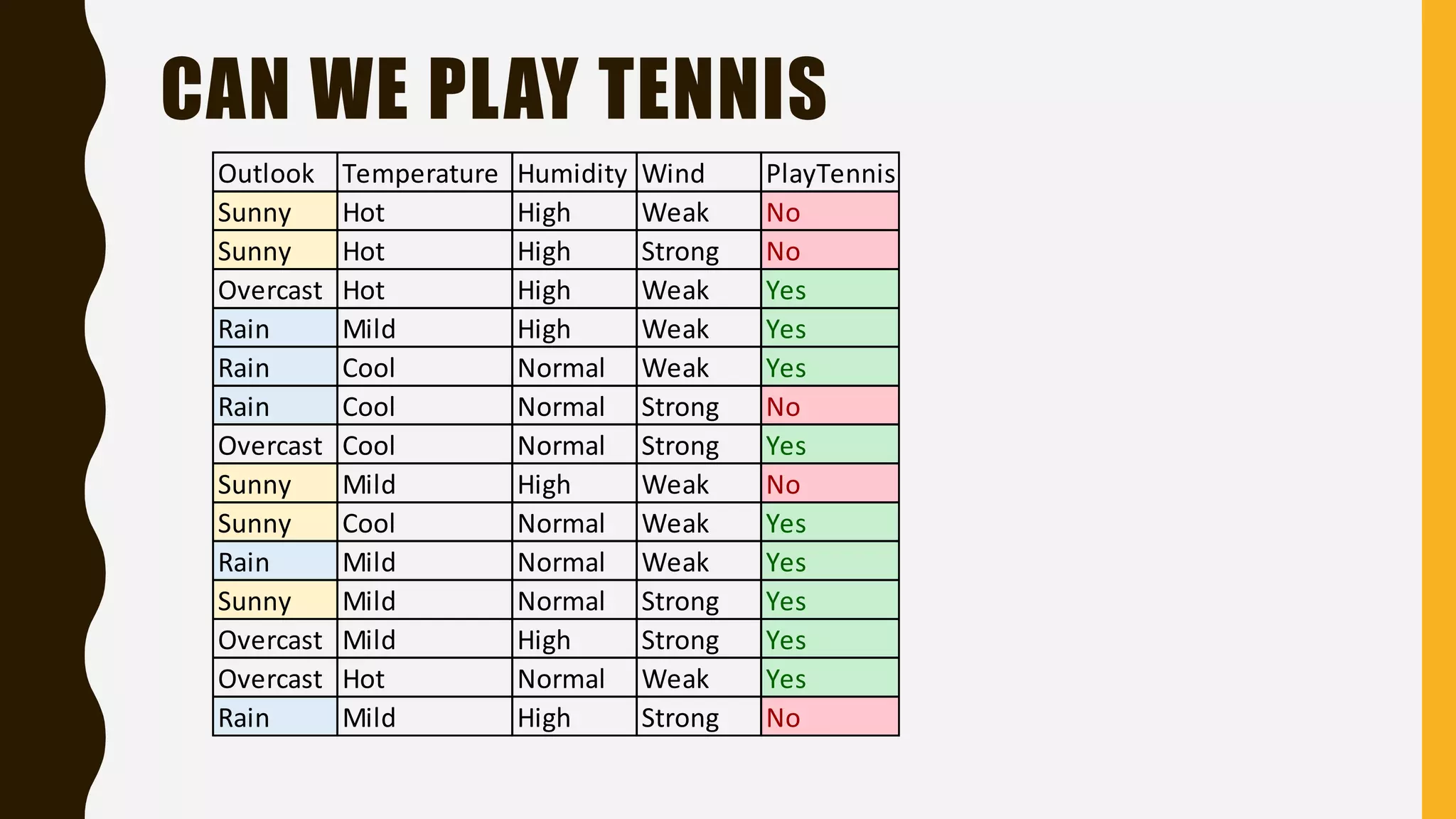 CAN WE PLAY TENNIS

| Outlook | Temperature | Humidity | Wind | PlayTennis |
|---|---|---|---|---|
| Sunny | Hot | High | Weak | No |
| Sunny | Hot | High | Strong | No |
| Overcast | Hot | High | Weak | Yes |
| Rain | Mild | High | Weak | Yes |
| Rain | Cool | Normal | Weak | Yes |
| Rain | Cool | Normal | Strong | No |
| Overcast | Cool | Normal | Strong | Yes |
| Sunny | Mild | High | Weak | No |
| Sunny | Cool | Normal | Weak | Yes |
| Rain | Mild | Normal | Weak | Yes |
| Sunny | Mild | Normal | Strong | Yes |
| Overcast | Mild | High | Strong | Yes |
| Overcast | Hot | Normal | Weak | Yes |
| Rain | Mild | High | Strong | No |